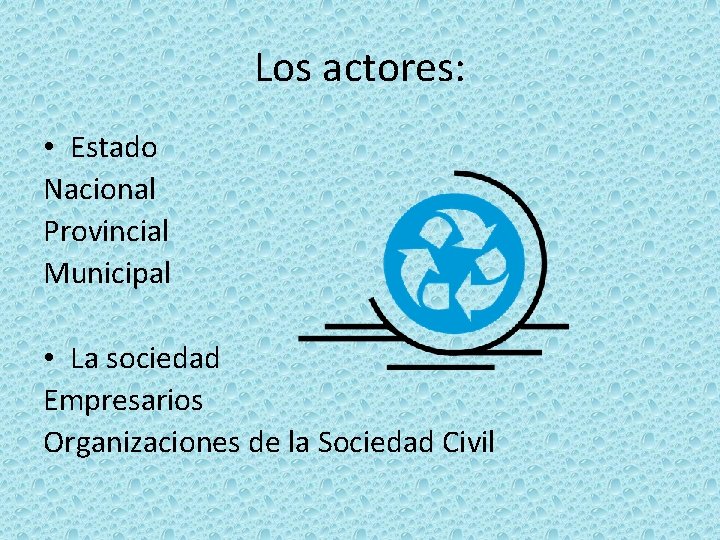 Los actores:

• Estado
Nacional
Provincial
Municipal

• La sociedad
Empresarios
Organizaciones de la Sociedad Civil